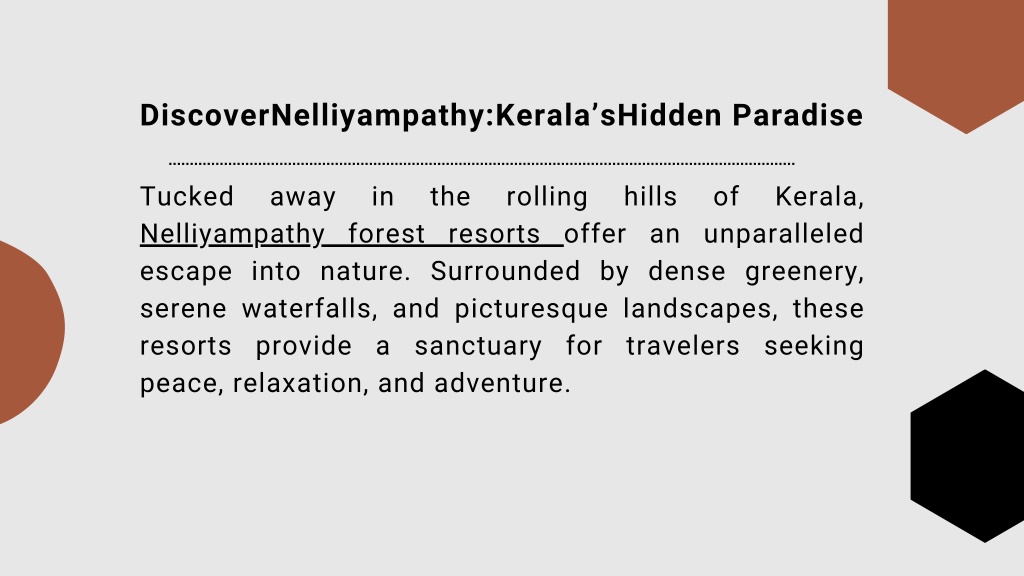 DiscoverNelliyampathy:Kerala’sHidden Paradise

Tucked away in the rolling hills of Kerala, Nelliyampathy forest resorts offer an unparalleled escape into nature. Surrounded by dense greenery, serene waterfalls, and picturesque landscapes, these resorts provide a sanctuary for travelers seeking peace, relaxation, and adventure.